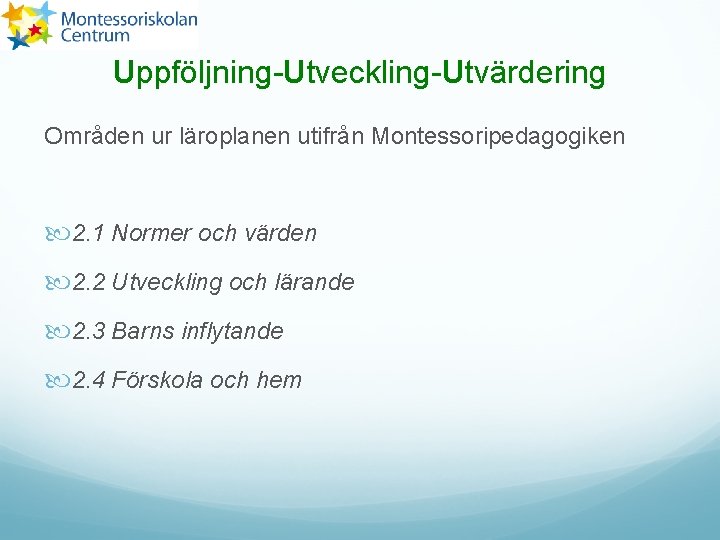 Montessoriskolan Centrum

Uppföljning-Utveckling-Utvärdering

Områden ur läroplanen utifrån Montessoripedagogiken

2.1 Normer och värden

2.2 Utveckling och lärande

2.3 Barns inflytande

2.4 Förskola och hem